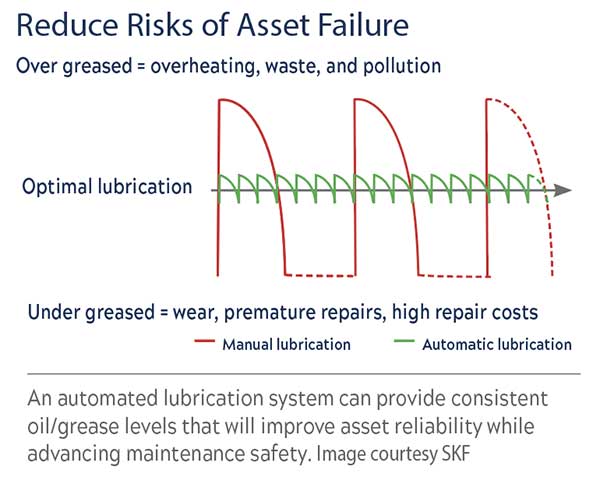 Reduce Risks of Asset Failure

Over greased = overheating, waste, and pollution

Optimal lubrication

Under greased = wear, premature repairs, high repair costs

Manual lubrication

Automatic lubrication

An automated lubrication system can provide consistent oil/grease levels that will improve asset reliability while advancing maintenance safety. Image courtesy SKF